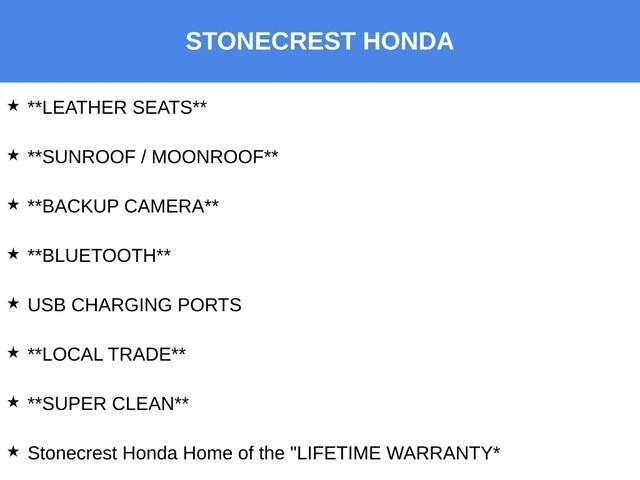 STONECREST HONDA

★ \*\*LEATHER SEATS\*\*

★ \*\*SUNROOF / MOONROOF\*\*

★ \*\*BACKUP CAMERA\*\*

★ \*\*BLUETOOTH\*\*

★ USB CHARGING PORTS

★ \*\*LOCAL TRADE\*\*

★ \*\*SUPER CLEAN\*\*

★ Stonecrest Honda Home of the "LIFETIME WARRANTY\*